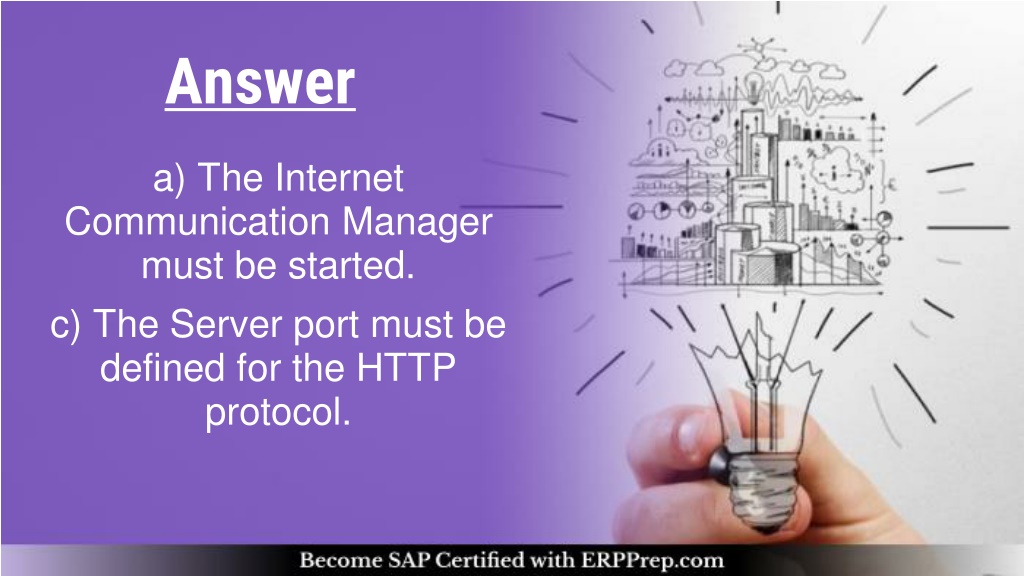 Answer

a) The Internet Communication Manager must be started.

c) The Server port must be defined for the HTTP protocol.

Become SAP Certified with ERPPrep.com